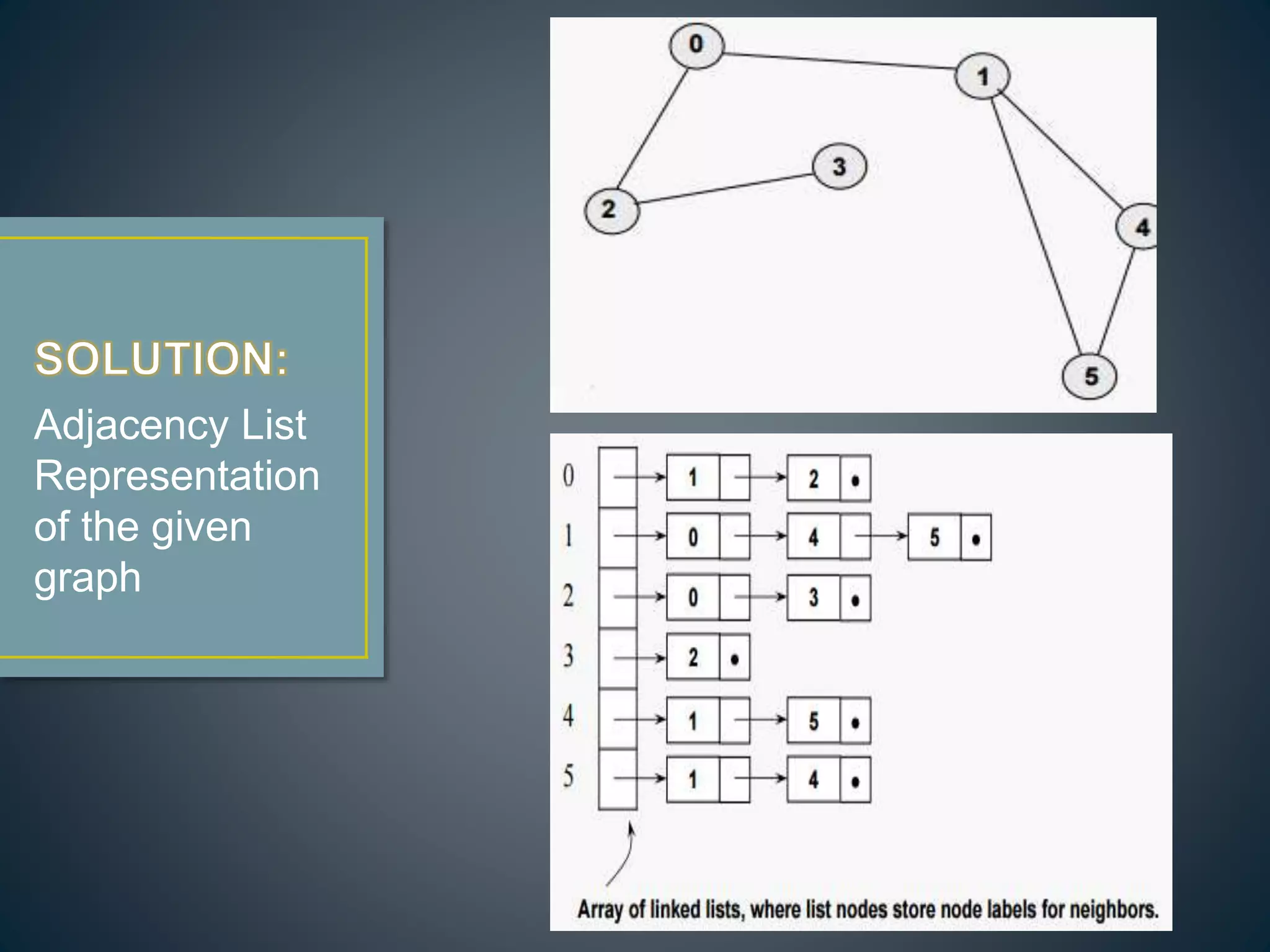 SOLUTION:

Adjacency List Representation of the given graph

0
1
3
2
4
5

0 1 2
1 0 4 5
2 0 3
3 2
4 1 5
5 1 4

Array of linked lists, where list nodes store node labels for neighbors.